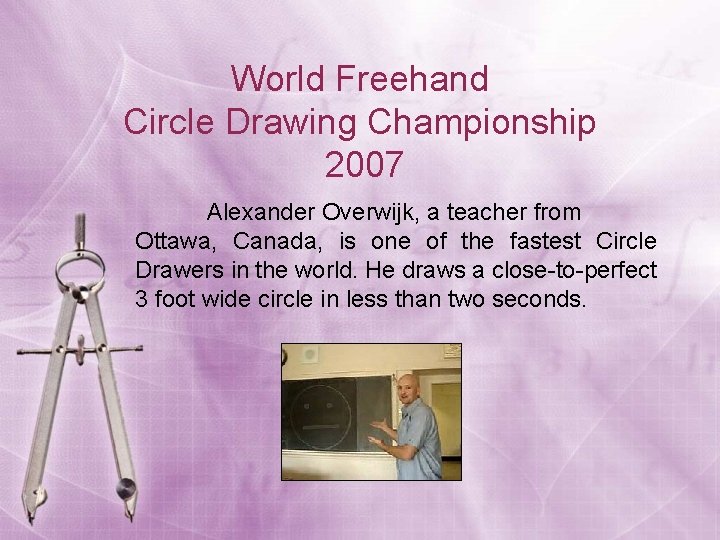 World Freehand
Circle Drawing Championship
2007

Alexander Overwijk, a teacher from Ottawa, Canada, is one of the fastest Circle Drawers in the world. He draws a close-to-perfect 3 foot wide circle in less than two seconds.